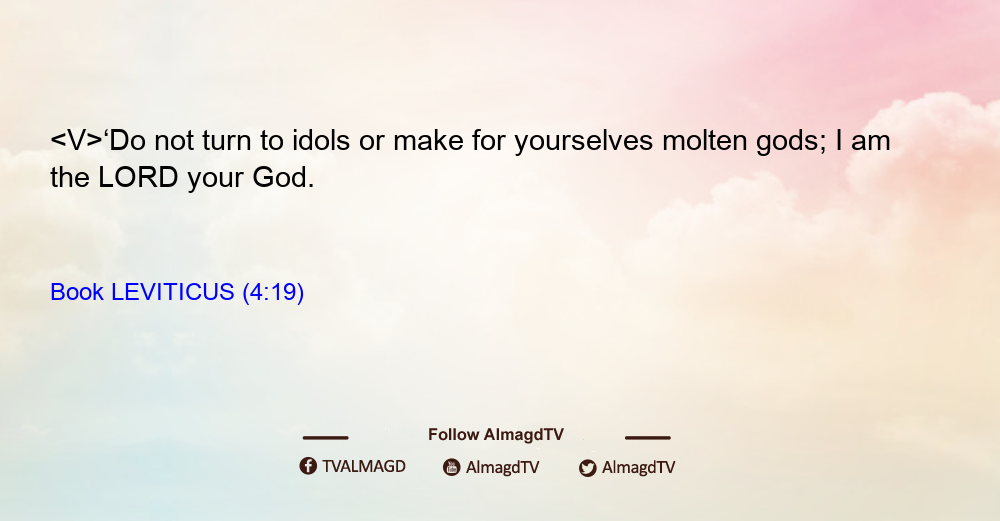 <V>‘Do not turn to idols or make for yourselves molten gods; I am the LORD your God.

Book LEVITICUS (4:19)

Follow AlmagdTV

TVALMAGD AlmagdTV AlmagdTV